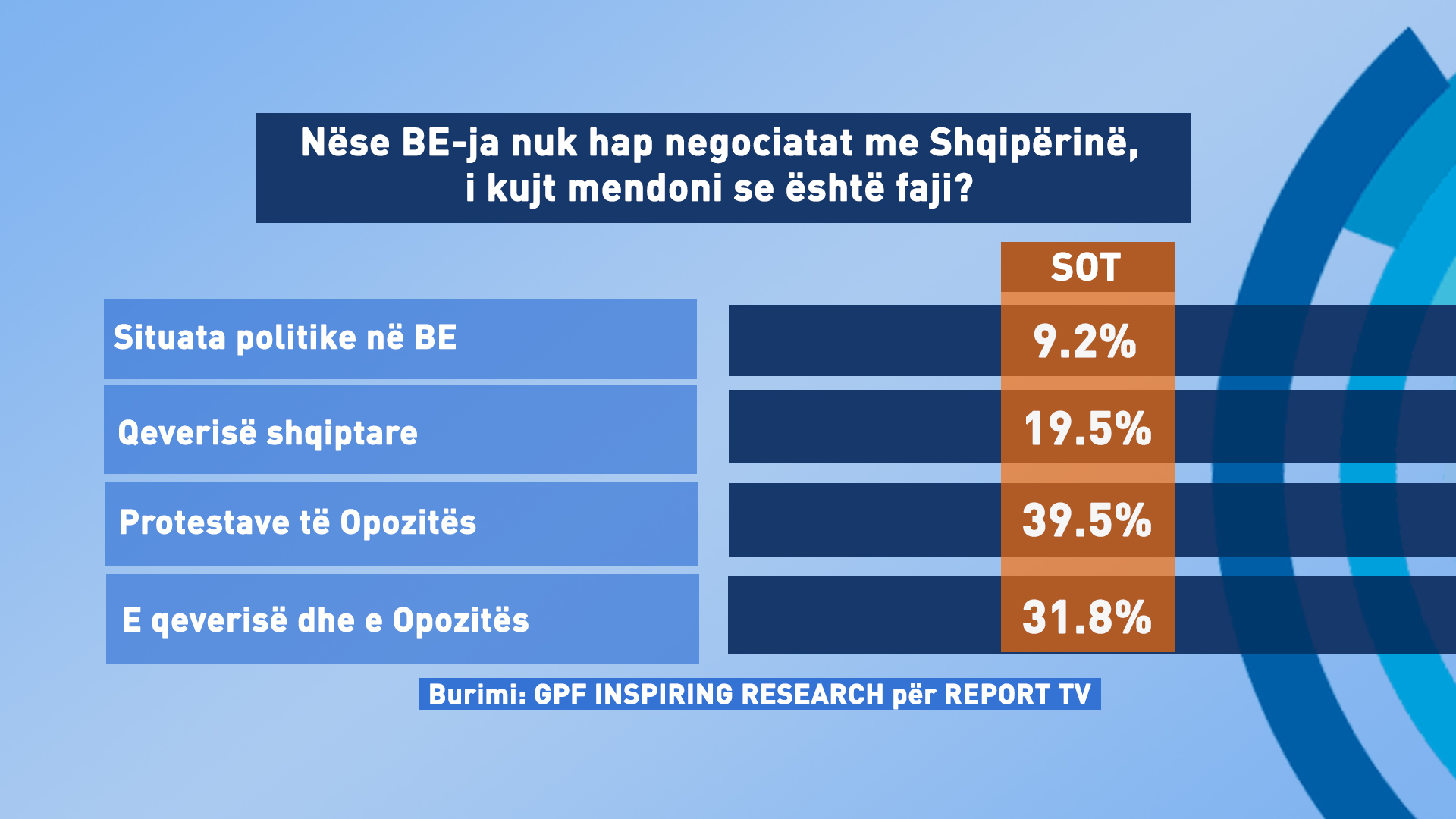 Nëse BE-ja nuk hap negociatat me Shqipërinë, i kujt mendoni se është faji?

| | SOT |
|---|---|
| Situata politike në BE | 9.2% |
| Qeverisë shqiptare | 19.5% |
| Protestave të Opozitës | 39.5% |
| E qeverisë dhe e Opozitës | 31.8% |

Burimi: GPF INSPIRING RESEARCH për REPORT TV